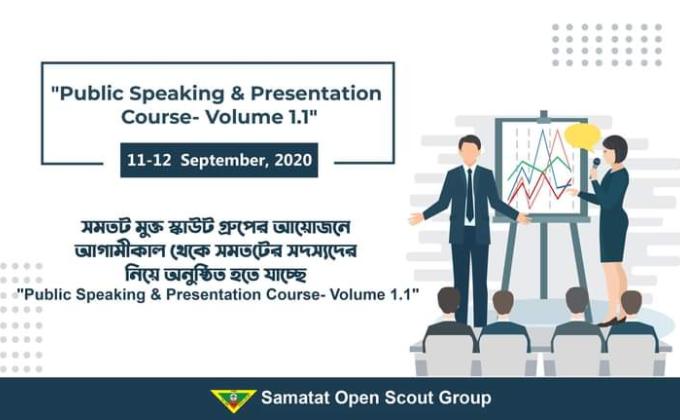 "Public Speaking & Presentation Course- Volume 1.1"

11-12 September, 2020

সমতট মুক্ত স্কাউট গ্রুপের আয়োজনে আগামীকাল থেকে সমতটের সদস্যদের নিয়ে অনুষ্ঠিত হতে যাচ্ছে
"Public Speaking & Presentation Course- Volume 1.1"

Samatat Open Scout Group